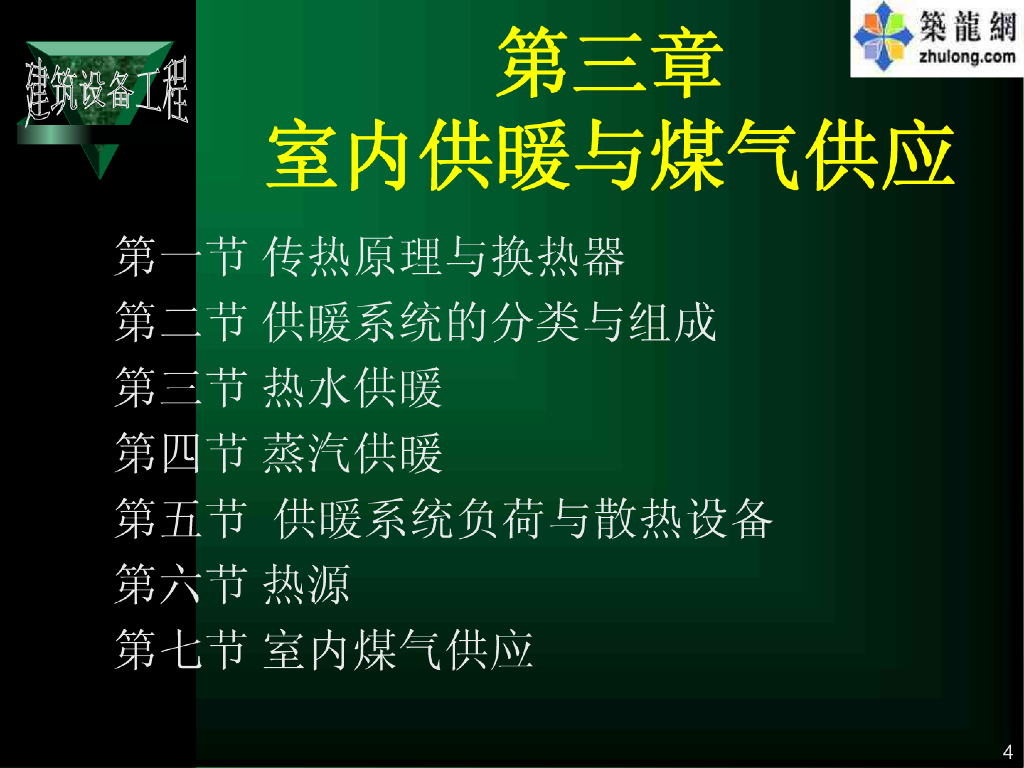 建筑设备工程

築龍網
zhulong.com

第三章
室内供暖与煤气供应

第一节 传热原理与换热器
第二节 供暖系统的分类与组成
第三节 热水供暖
第四节 蒸汽供暖
第五节 供暖系统负荷与散热设备
第六节 热源
第七节 室内煤气供应

4